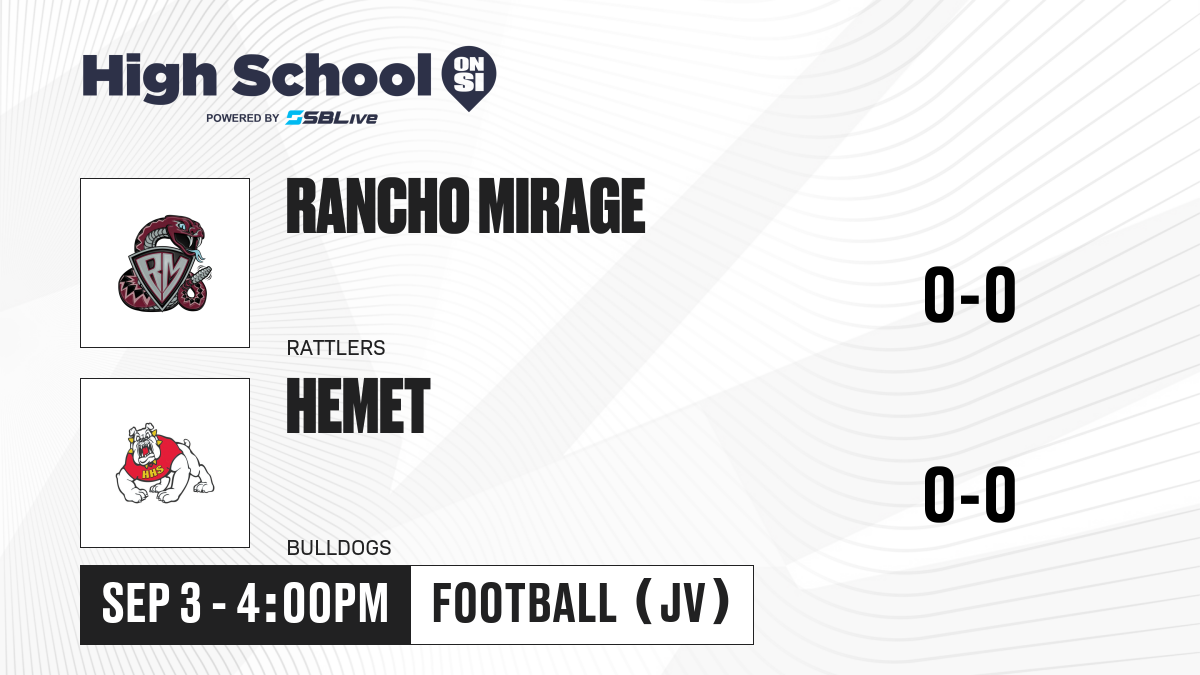 High School ON SI
POWERED BY SBLive

RM

RANCHO MIRAGE

RATTLERS

0-0

HHS

HEMET

BULLDOGS

0-0

SEP 3 - 4:00PM

FOOTBALL (JV)